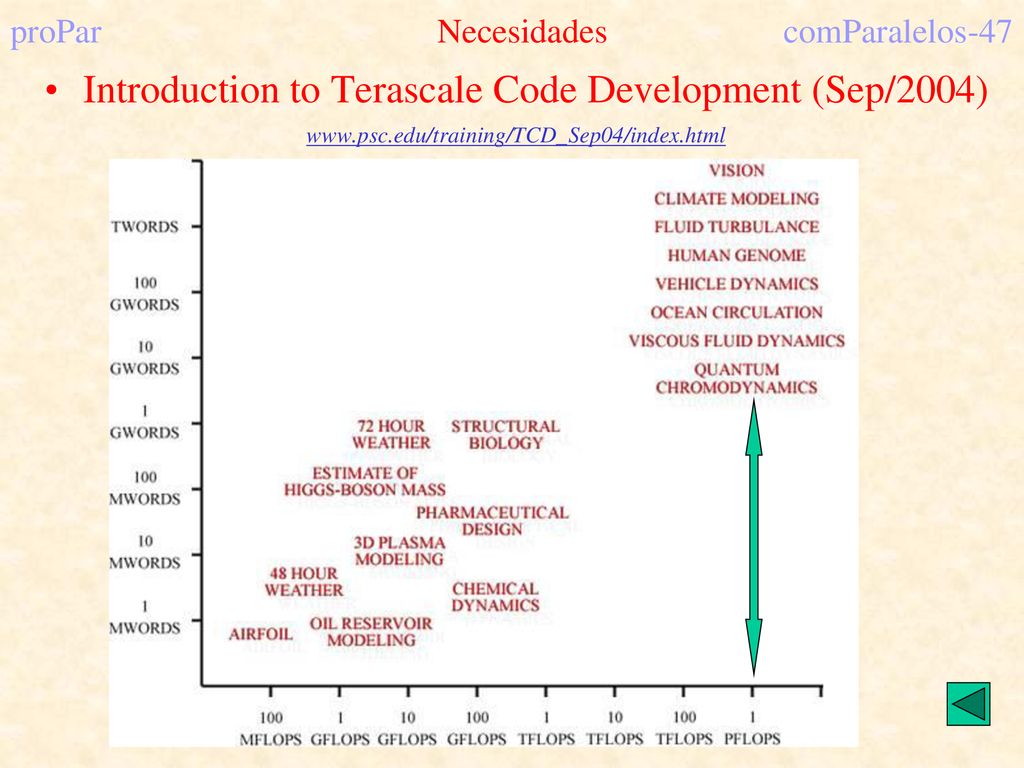 proPar Necesidades comParalelos-47

• Introduction to Terascale Code Development (Sep/2004)

www.psc.edu/training/TCD_Sep04/index.html

TWORDS
100 GWORDS
10 GWORDS
1 GWORDS
100 MWORDS
10 MWORDS
1 MWORDS

VISION
CLIMATE MODELING
FLUID TURBULANCE
HUMAN GENOME
VEHICLE DYNAMICS
OCEAN CIRCULATION
VISCOUS FLUID DYNAMICS
QUANTUM CHROMODYNAMICS

72 HOUR WEATHER
STRUCTURAL BIOLOGY
ESTIMATE OF HIGGS-BOSON MASS
PHARMACEUTICAL DESIGN
3D PLASMA MODELING
48 HOUR WEATHER
CHEMICAL DYNAMICS
AIRFOIL
OIL RESERVOIR MODELING

100 MFLOPS
1 GFLOPS
10 GFLOPS
100 GFLOPS
1 TFLOPS
10 TFLOPS
100 TFLOPS
1 PFLOPS